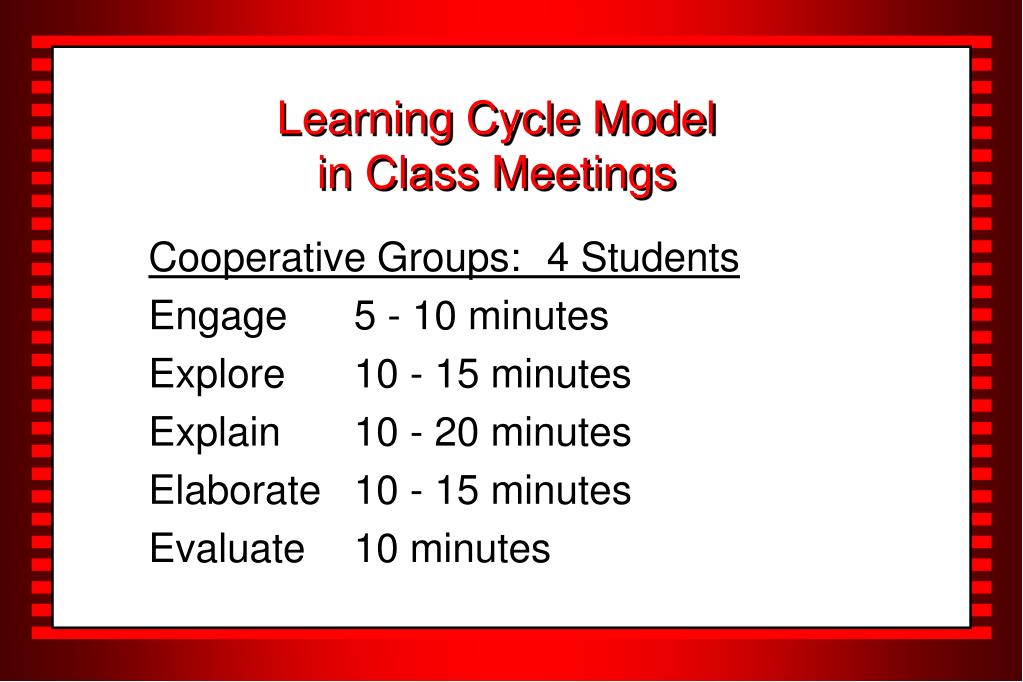 Learning Cycle Model
in Class Meetings

Cooperative Groups: 4 Students

Engage 5 - 10 minutes
Explore 10 - 15 minutes
Explain 10 - 20 minutes
Elaborate 10 - 15 minutes
Evaluate 10 minutes